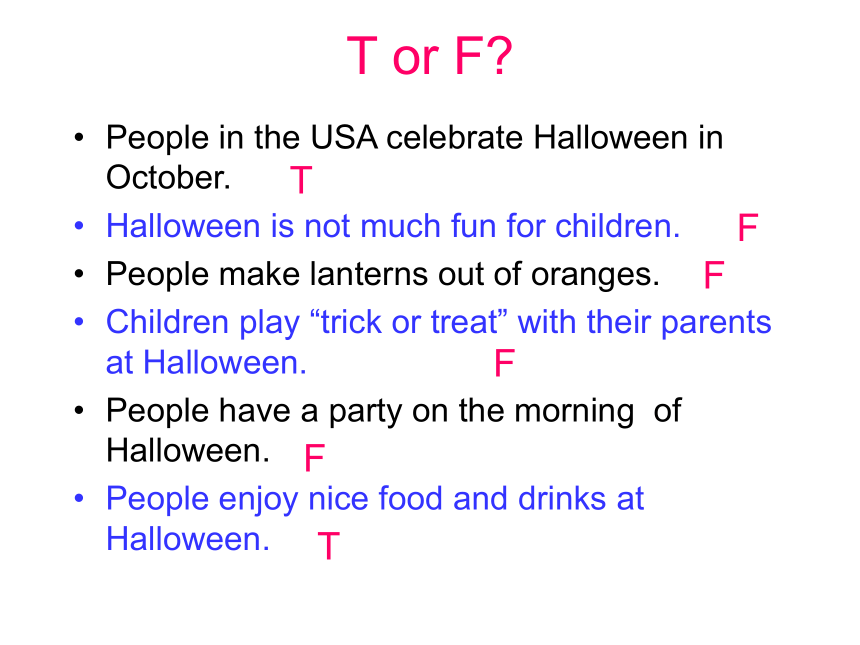 T or F?

• People in the USA celebrate Halloween in October. T
• Halloween is not much fun for children. F
• People make lanterns out of oranges. F
• Children play “trick or treat” with their parents at Halloween. F
• People have a party on the morning of Halloween. F
• People enjoy nice food and drinks at Halloween. T